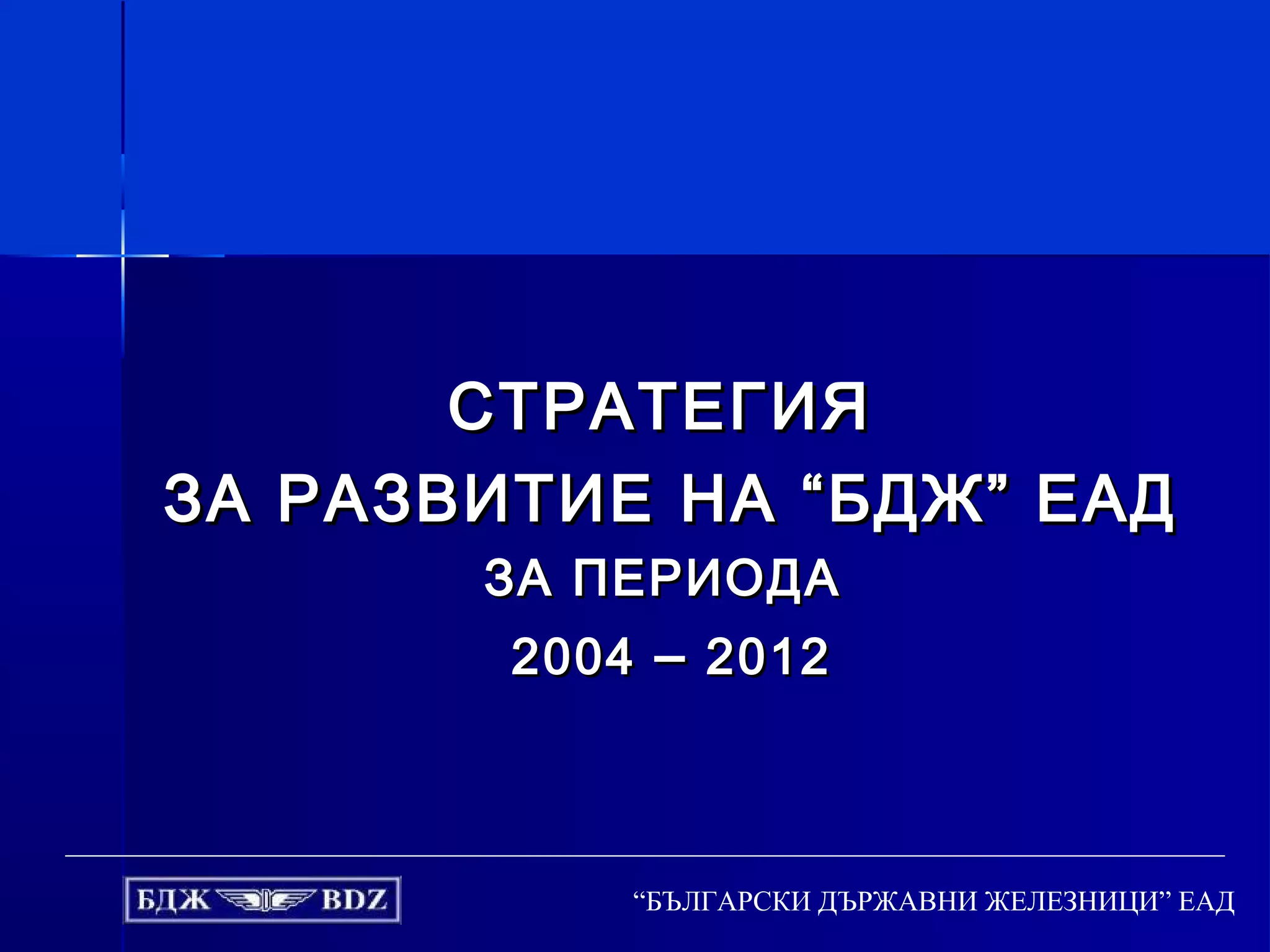 СТРАТЕГИЯ
ЗА РАЗВИТИЕ НА “БДЖ” ЕАД
ЗА ПЕРИОДА
2004 – 2012

БДЖ BDZ

“БЪЛГАРСКИ ДЪРЖАВНИ ЖЕЛЕЗНИЦИ” ЕАД